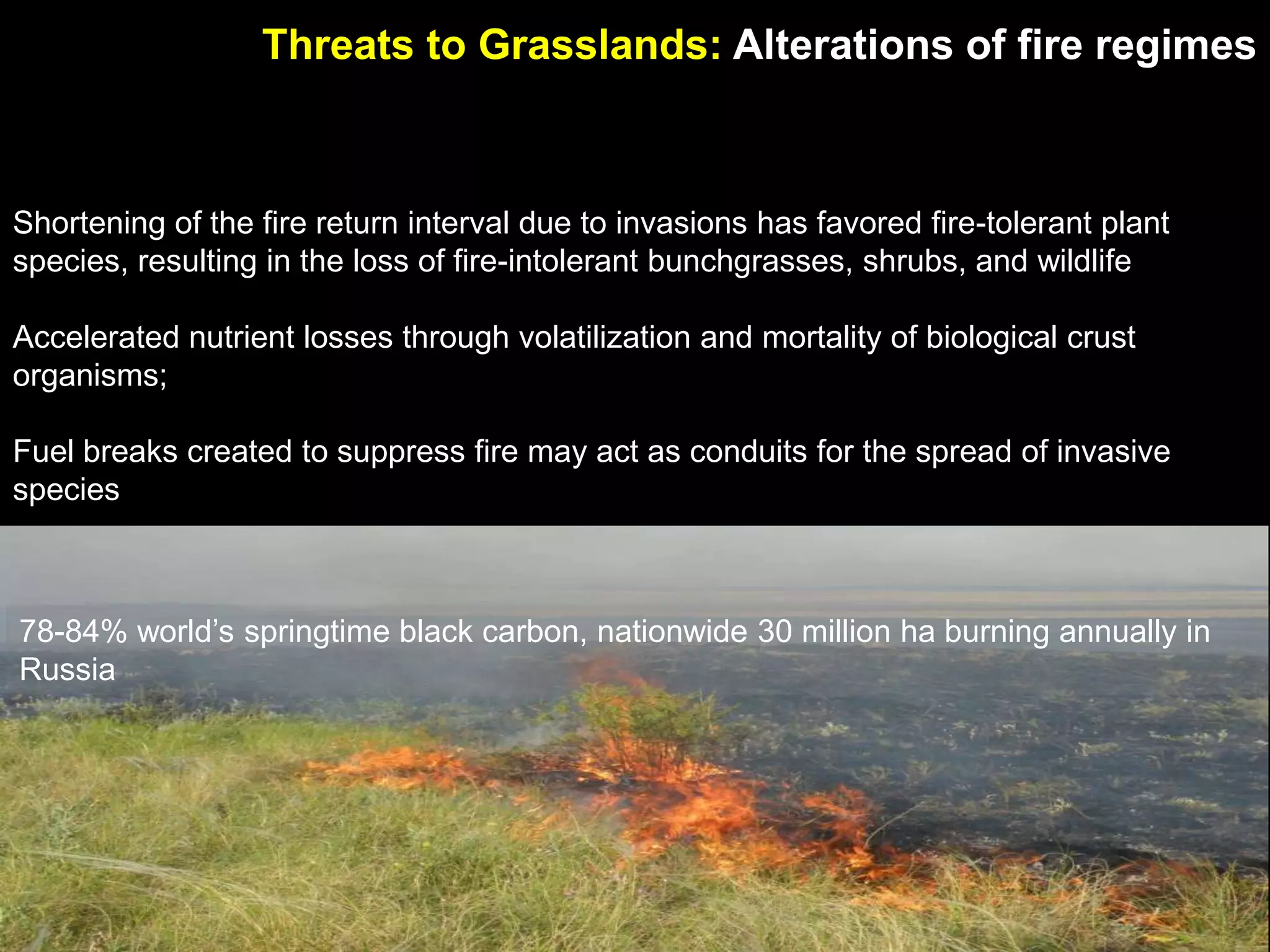 Threats to Grasslands: Alterations of fire regimes

Shortening of the fire return interval due to invasions has favored fire-tolerant plant species, resulting in the loss of fire-intolerant bunchgrasses, shrubs, and wildlife

Accelerated nutrient losses through volatilization and mortality of biological crust organisms;

Fuel breaks created to suppress fire may act as conduits for the spread of invasive species

78-84% world's springtime black carbon, nationwide 30 million ha burning annually in Russia